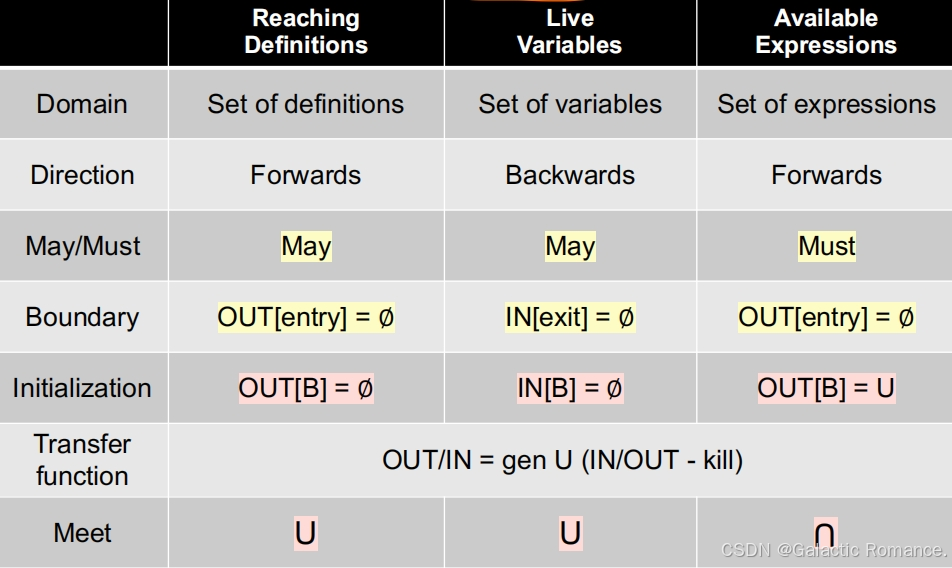 | | Reaching Definitions | Live Variables | Available Expressions |
|---|---|---|---|
| Domain | Set of definitions | Set of variables | Set of expressions |
| Direction | Forwards | Backwards | Forwards |
| May/Must | May | May | Must |
| Boundary | OUT[entry] = ∅ | IN[exit] = ∅ | OUT[entry] = ∅ |
| Initialization | OUT[B] = ∅ | IN[B] = ∅ | OUT[B] = U |
| Transfer function | OUT/IN = gen U (IN/OUT - kill) | | |
| Meet | U | U | ∩ |

CSDN @Galactic Romance.